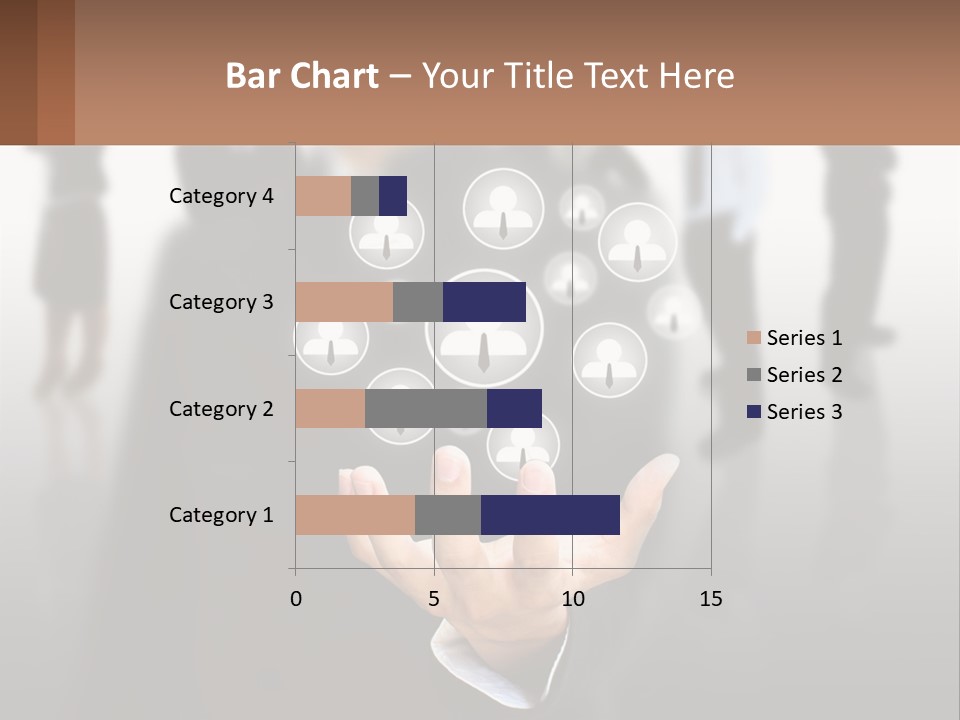 Bar Chart – Your Title Text Here

Category 4
Category 3
Category 2
Category 1

0
5
10
15

Series 1
Series 2
Series 3